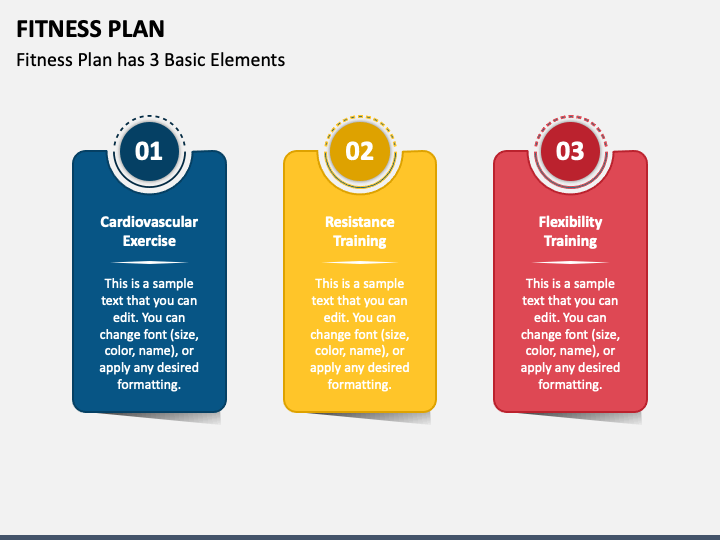 FITNESS PLAN

Fitness Plan has 3 Basic Elements

01

Cardiovascular Exercise

This is a sample text that you can edit. You can change font (size, color, name), or apply any desired formatting.

02

Resistance Training

This is a sample text that you can edit. You can change font (size, color, name), or apply any desired formatting.

03

Flexibility Training

This is a sample text that you can edit. You can change font (size, color, name), or apply any desired formatting.